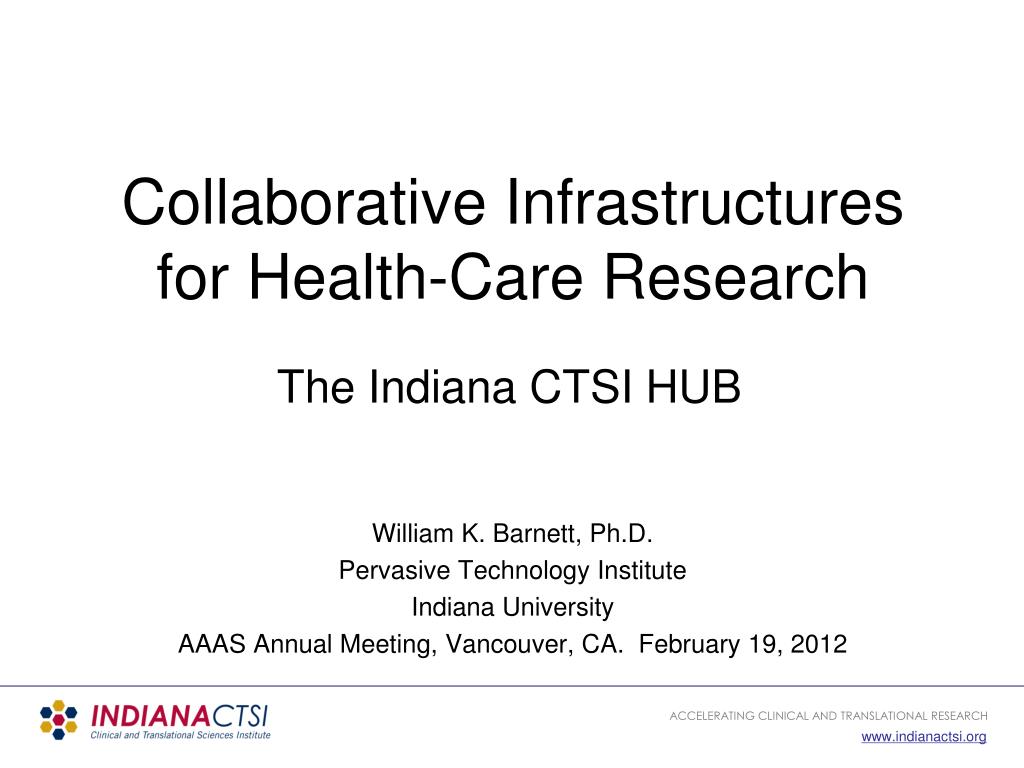 Collaborative Infrastructures for Health-Care Research

The Indiana CTSI HUB

William K. Barnett, Ph.D.
Pervasive Technology Institute
Indiana University
AAAS Annual Meeting, Vancouver, CA. February 19, 2012

INDIANACTSI
Clinical and Translational Sciences Institute

ACCELERATING CLINICAL AND TRANSLATIONAL RESEARCH
www.indianactsi.org